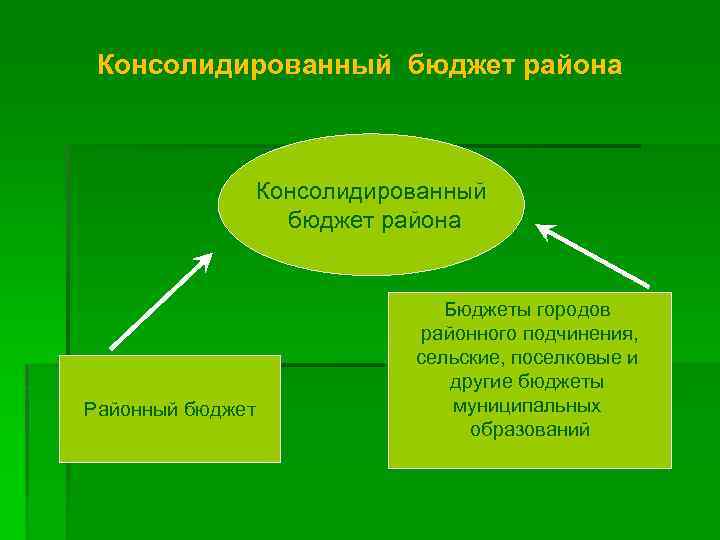 Консолидированный бюджет района

Консолидированный бюджет района

Районный бюджет

Бюджеты городов районного подчинения, сельские, поселковые и другие бюджеты муниципальных образований